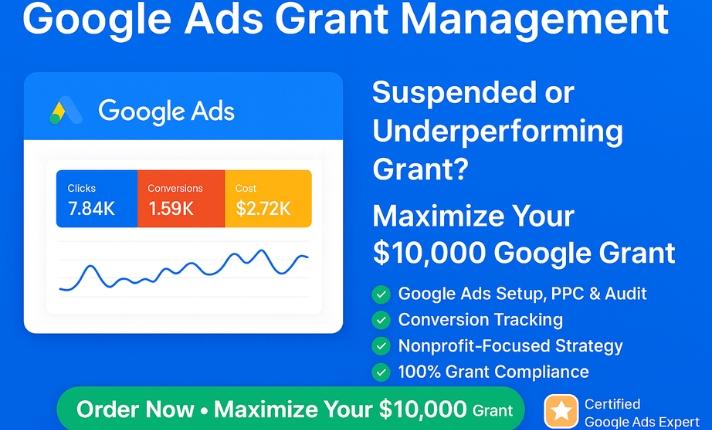 Google Ads Grant Management

Google Ads

Clicks
7.84K

Conversions
1.59K

Cost
$2.72K

Suspended or Underperforming Grant?

Maximize Your $10,000 Google Grant

✓ Google Ads Setup, PPC & Audit
✓ Conversion Tracking
✓ Nonprofit-Focused Strategy
✓ 100% Grant Compliance

Order Now • Maximize Your $10,000 Grant

Certified
Google Ads Expert